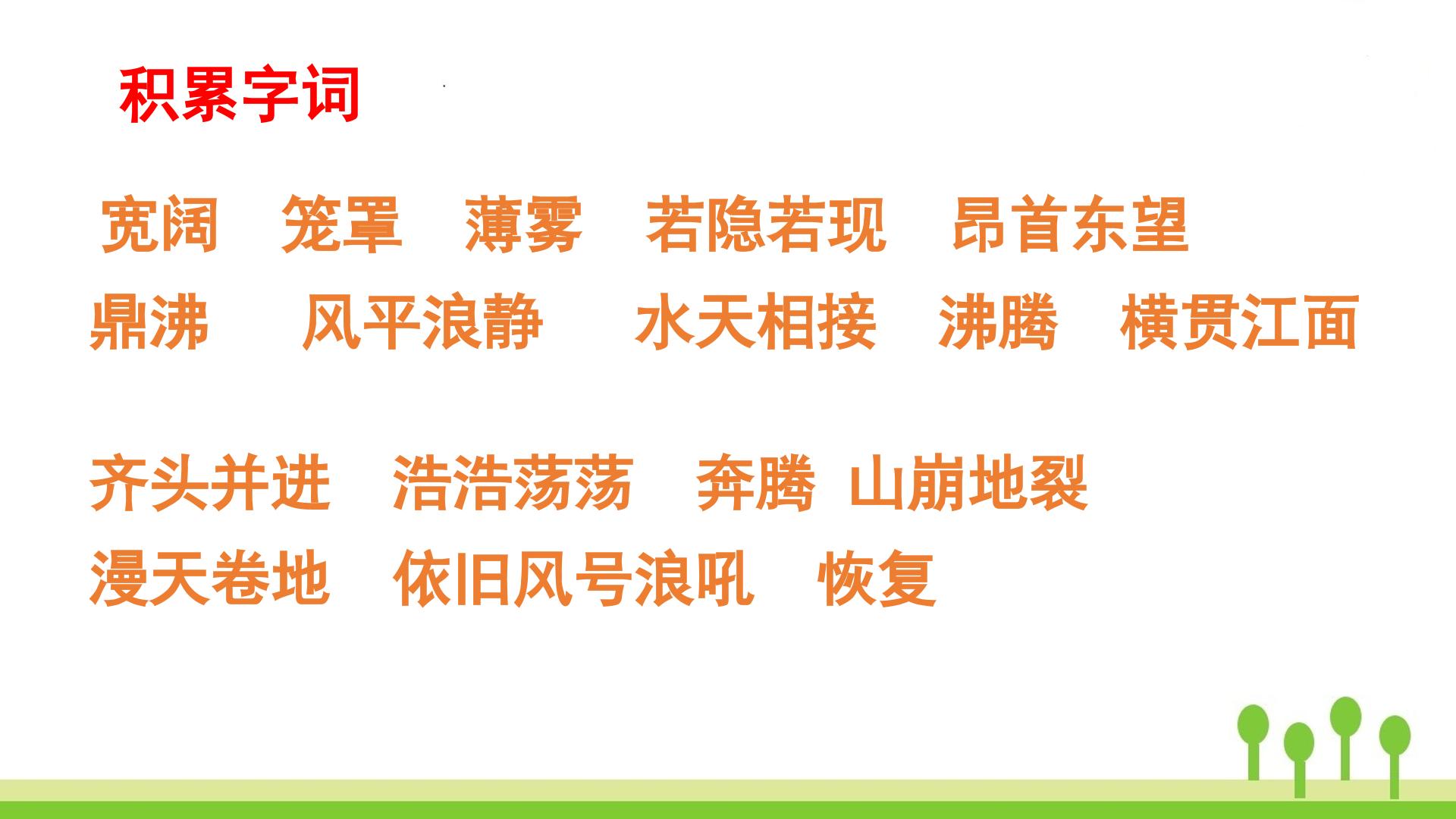 积累字词

宽阔 笼罩 薄雾 若隐若现 昂首东望
鼎沸 风平浪静 水天相接 沸腾 横贯江面

齐头并进 浩浩荡荡 奔腾 山崩地裂
漫天卷地 依旧风号浪吼 恢复